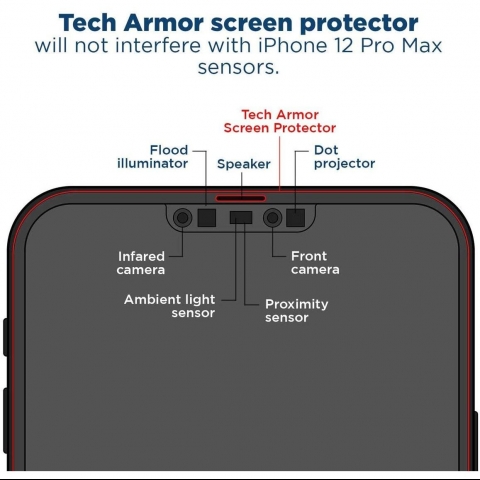 Tech Armor screen protector
will not interfere with iPhone 12 Pro Max sensors.

Tech Armor Screen Protector

Flood illuminator

Speaker

Dot projector

Infared camera

Front camera

Ambient light sensor

Proximity sensor